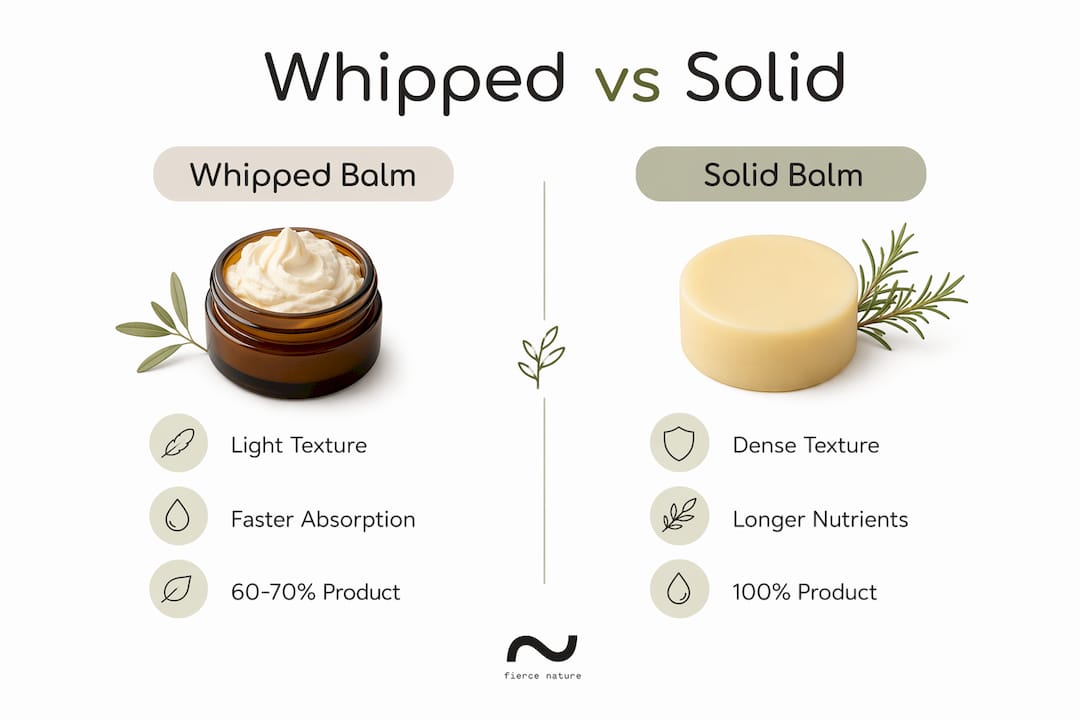 Whipped vs Solid

Whipped Balm

Light Texture

Faster Absorption

60-70% Product

Solid Balm

Dense Texture

Longer Nutrients

100% Product

fierce nature